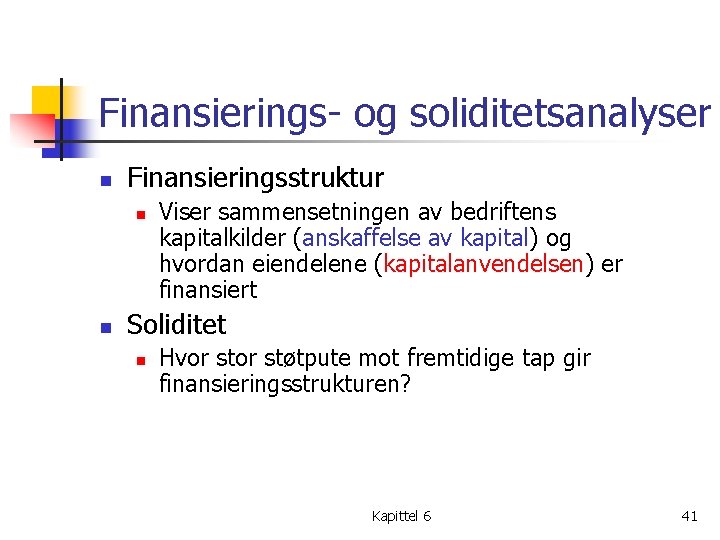 Finansierings- og soliditetsanalyser

• Finansieringsstruktur
• Viser sammensetningen av bedriftens kapitalkilder (anskaffelse av kapital) og hvordan eiendelene (kapitalanvendelsen) er finansiert

• Soliditet
• Hvor stor støtpute mot fremtidige tap gir finansieringsstrukturen?

Kapittel 6

41